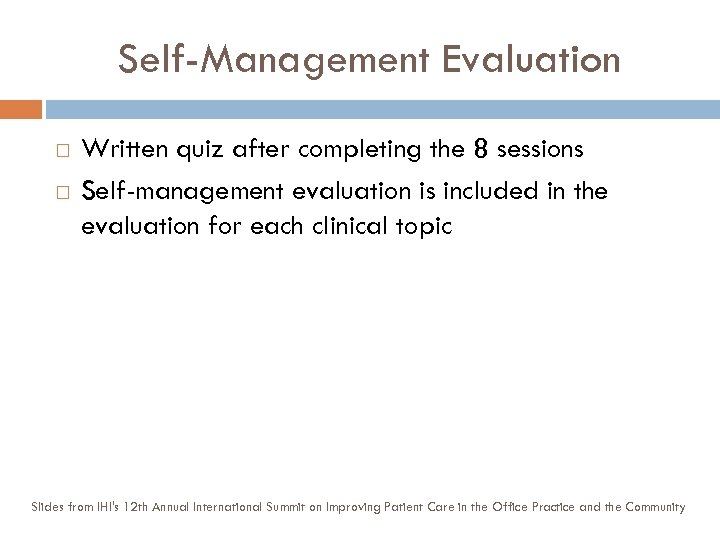 Self-Management Evaluation

□ Written quiz after completing the 8 sessions

□ Self-management evaluation is included in the evaluation for each clinical topic

Slides from IHI's 12th Annual International Summit on Improving Patient Care in the Office Practice and the Community